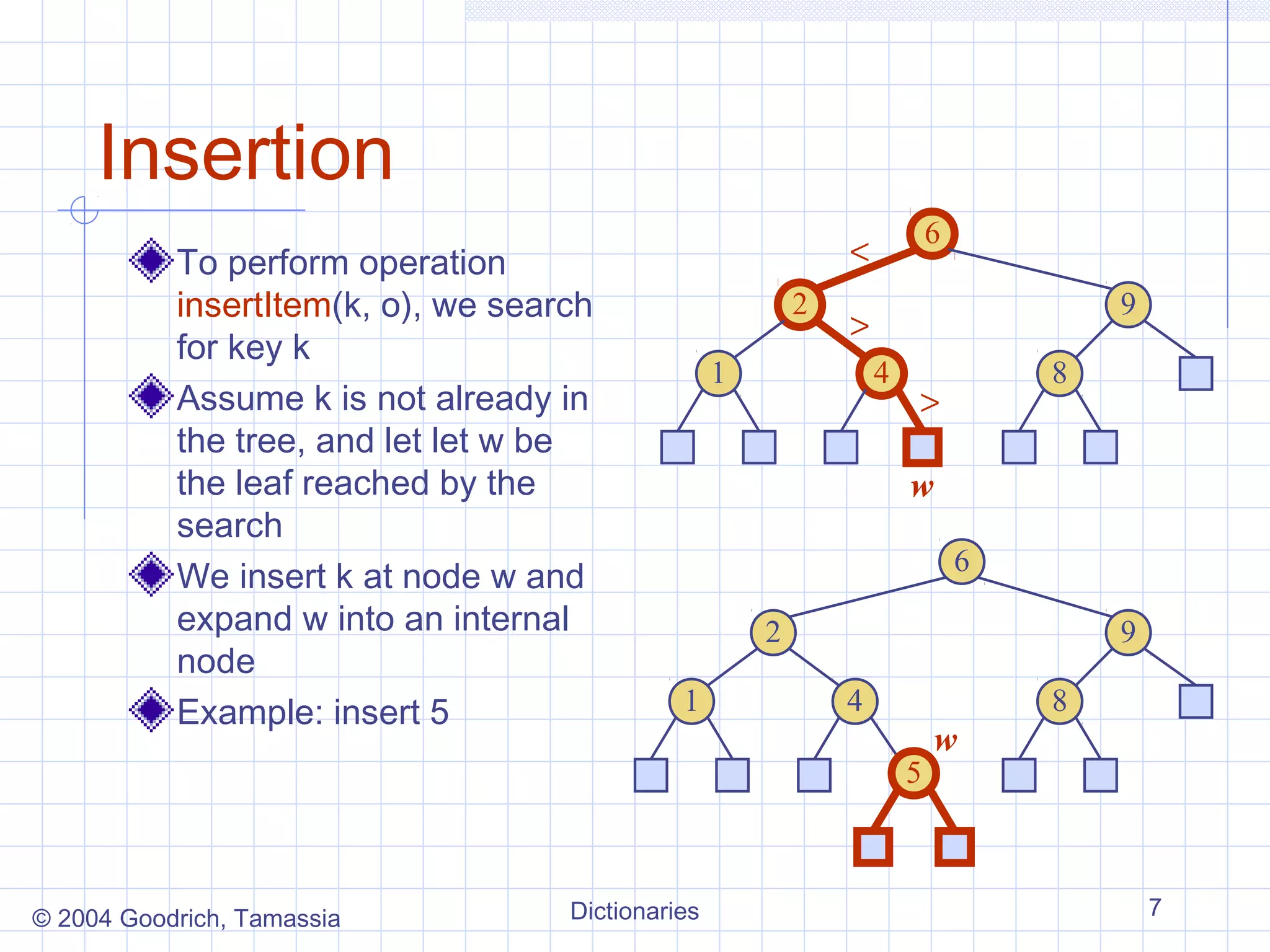 Insertion

To perform operation insertItem(k, o), we search for key k

Assume k is not already in the tree, and let let w be the leaf reached by the search

We insert k at node w and expand w into an internal node

Example: insert 5

6
<
2
9
>
1
4
8
>
w

6
2
9
1
4
8
w
5

© 2004 Goodrich, Tamassia
Dictionaries
7